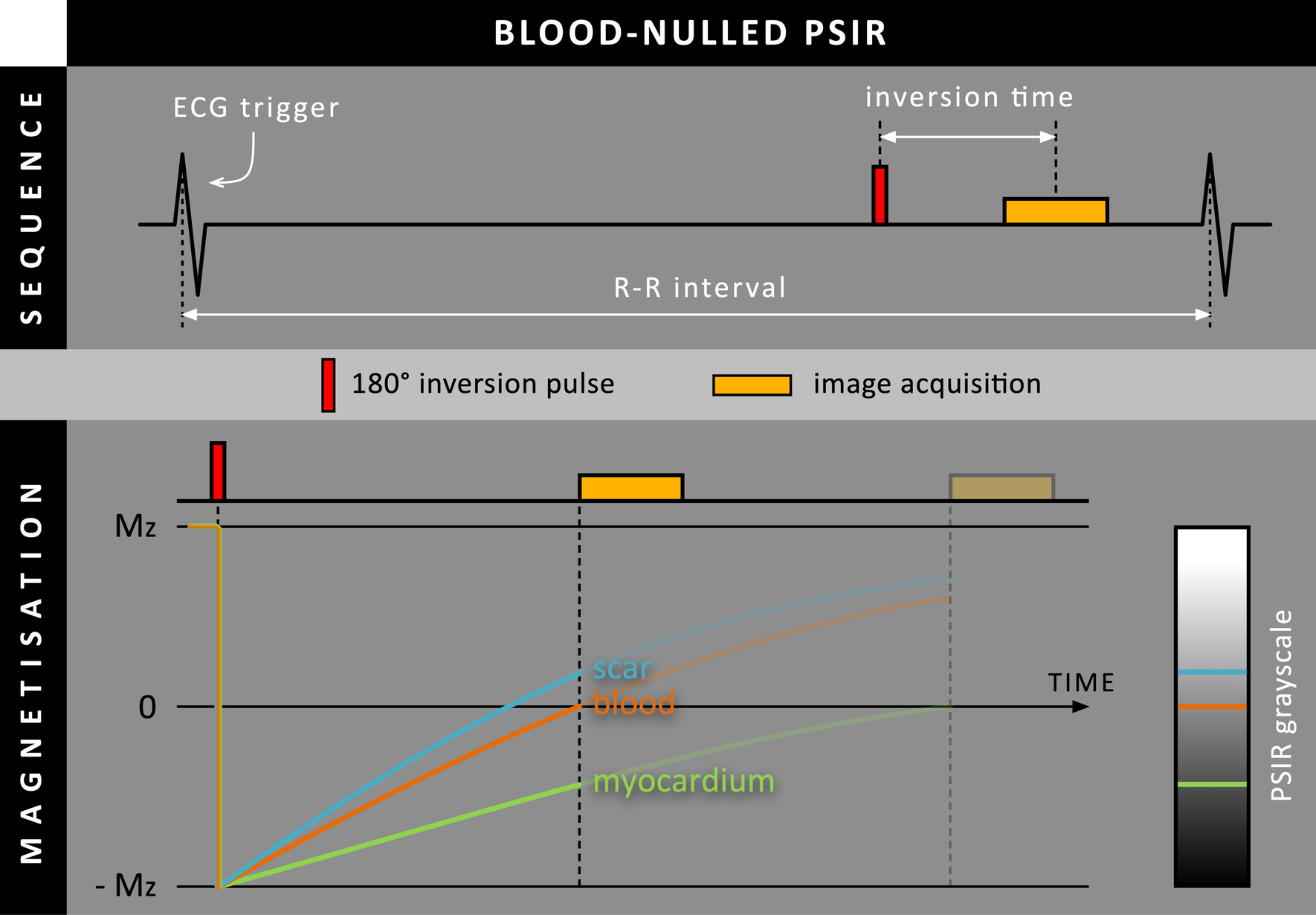 BLOOD-NULLED PSIR

SEQUENCE

ECG trigger

inversion time

R-R interval

180° inversion pulse

image acquisition

MAGNETISATION

Mz

0

- Mz

scar

blood

myocardium

TIME

PSIR grayscale